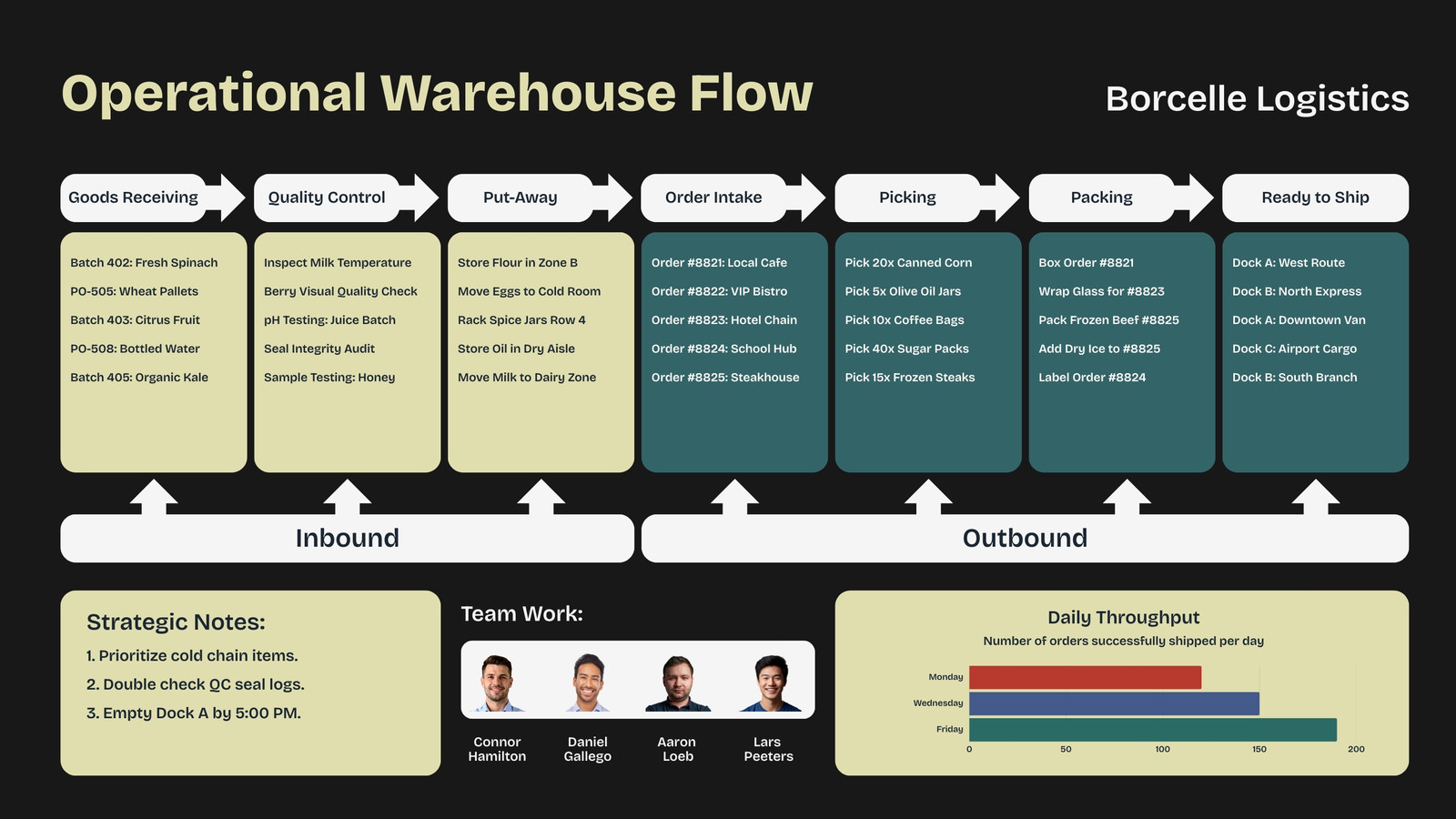 Operational Warehouse Flow

Borcelle Logistics

Goods Receiving

Batch 402: Fresh Spinach
PO-505: Wheat Pallets
Batch 403: Citrus Fruit
PO-508: Bottled Water
Batch 405: Organic Kale

Quality Control

Inspect Milk Temperature
Berry Visual Quality Check
pH Testing: Juice Batch
Seal Integrity Audit
Sample Testing: Honey

Put-Away

Store Flour in Zone B
Move Eggs to Cold Room
Rack Spice Jars Row 4
Store Oil in Dry Aisle
Move Milk to Dairy Zone

Order Intake

Order #8821: Local Cafe
Order #8822: VIP Bistro
Order #8823: Hotel Chain
Order #8824: School Hub
Order #8825: Steakhouse

Picking

Pick 20x Canned Corn
Pick 5x Olive Oil Jars
Pick 10x Coffee Bags
Pick 40x Sugar Packs
Pick 15x Frozen Steaks

Packing

Box Order #8821
Wrap Glass for #8823
Pack Frozen Beef #8825
Add Dry Ice to #8825
Label Order #8824

Ready to Ship

Dock A: West Route
Dock B: North Express
Dock A: Downtown Van
Dock C: Airport Cargo
Dock B: South Branch

Inbound

Outbound

Strategic Notes:
1. Prioritize cold chain items.
2. Double check QC seal logs.
3. Empty Dock A by 5:00 PM.

Team Work:

Connor Hamilton
Daniel Gallego
Aaron Loeb
Lars Peeters

Daily Throughput
Number of orders successfully shipped per day

Monday
Wednesday
Friday

0
50
100
150
200